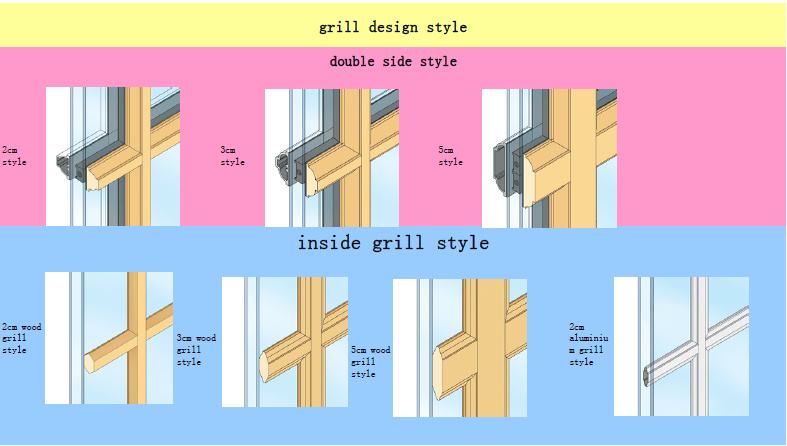 grill design style

double side style

2cm style

3cm style

5cm style

inside grill style

2cm wood grill style

3cm wood grill style

5cm wood grill style

2cm aluminium grill style